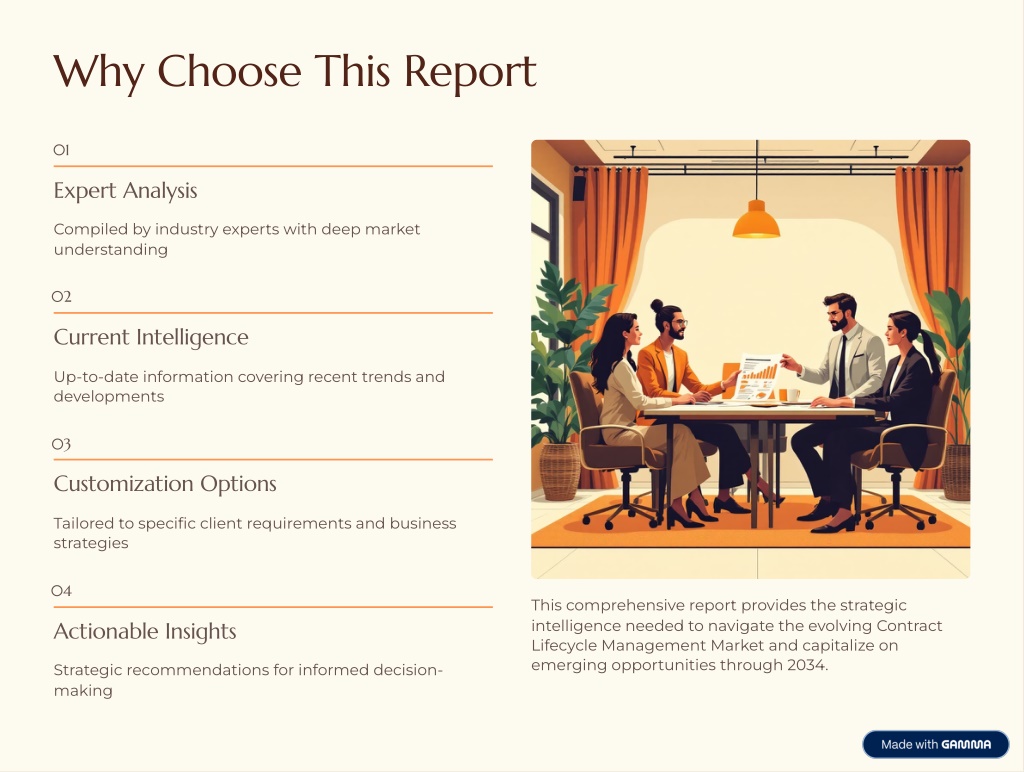 Why Choose This Report

01

Expert Analysis

Compiled by industry experts with deep market understanding

02

Current Intelligence

Up-to-date information covering recent trends and developments

03

Customization Options

Tailored to specific client requirements and business strategies

04

Actionable Insights

Strategic recommendations for informed decision-making

This comprehensive report provides the strategic intelligence needed to navigate the evolving Contract Lifecycle Management Market and capitalize on emerging opportunities through 2034.

Made with GAMMA